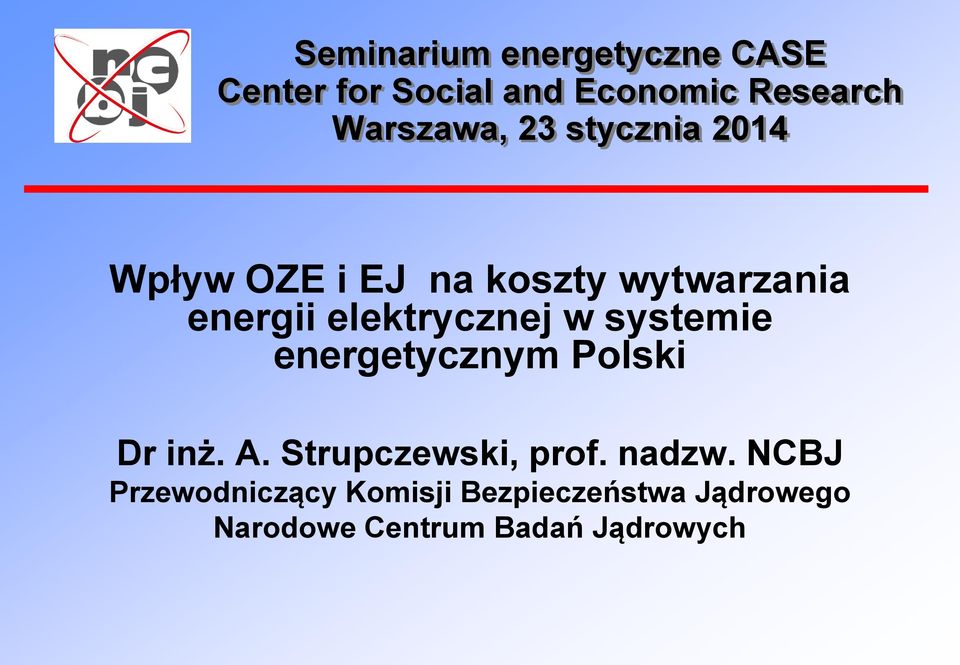 ncbj

Seminarium energetyczne CASE
Center for Social and Economic Research
Warszawa, 23 stycznia 2014

Wpływ OZE i EJ na koszty wytwarzania energii elektrycznej w systemie energetycznym Polski

Dr inż. A. Strupczewski, prof. nadzw. NCBJ
Przewodniczący Komisji Bezpieczeństwa Jądrowego
Narodowe Centrum Badań Jądrowych